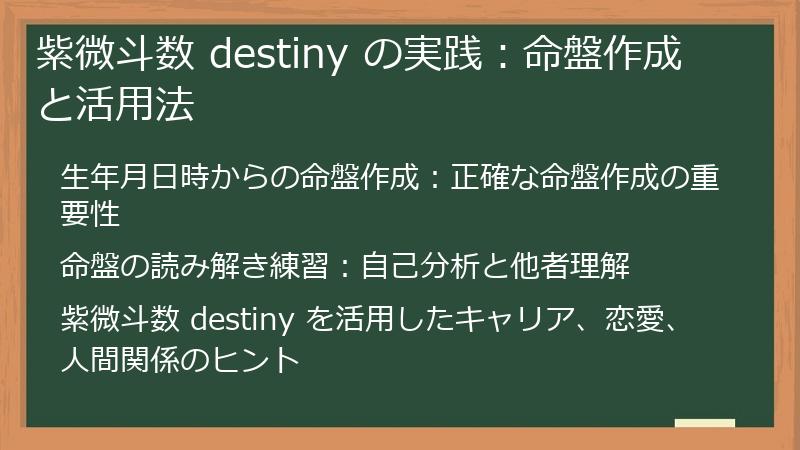 紫微斗数 destiny の実践：命盤作成と活用法

生年月日時からの命盤作成：正確な命盤作成の重要性

命盤の読み解き練習：自己分析と他者理解

紫微斗数 destiny を活用したキャリア、恋愛、人間関係のヒント